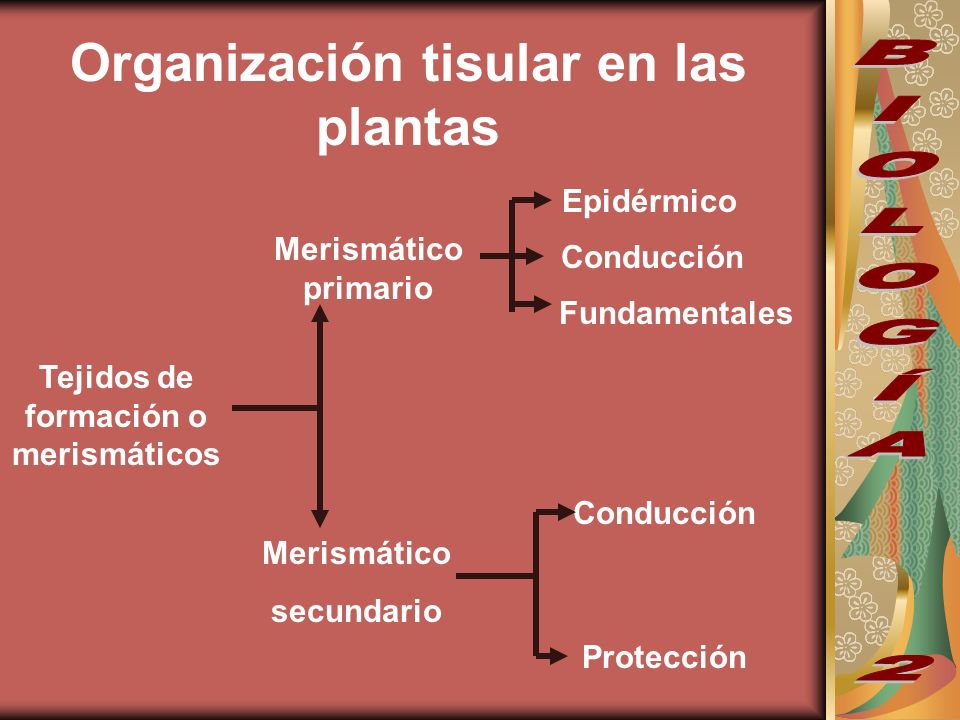 Organización tisular en las plantas

Tejidos de formación o merismáticos

Merismático primario

Epidérmico

Conducción

Fundamentales

Merismático

secundario

Conducción

Protección

BIOLOGÍA 2